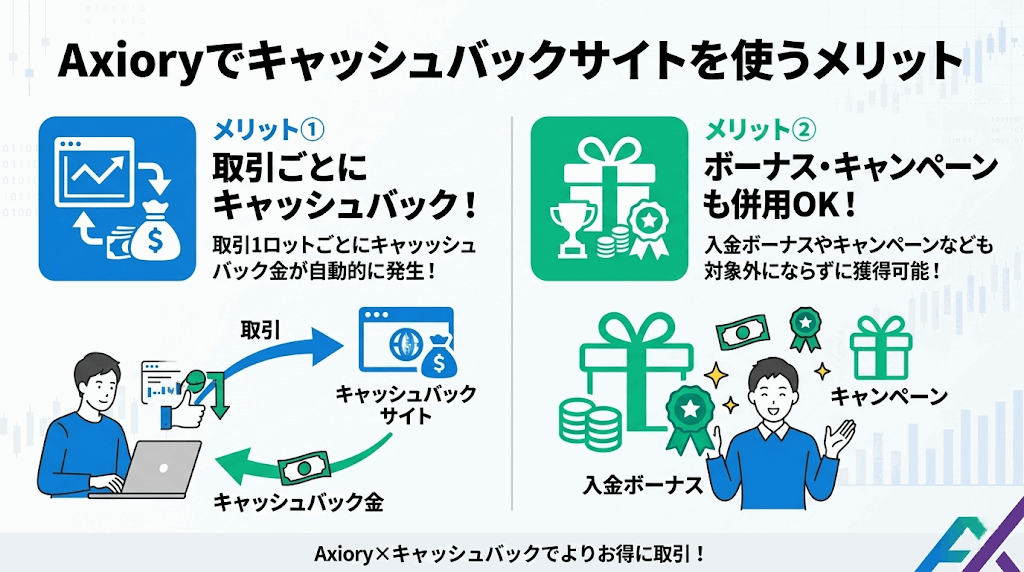 Axioryでキャッシュバックサイトを使うメリット

メリット①
取引ごとにキャッシュバック！
取引1ロットごとにキャッシュバック金が自動的に発生！

取引
キャッシュバックサイト
キャッシュバック金

メリット②
ボーナス・キャンペーンも併用OK！
入金ボーナスやキャンペーンなども対象外にならずに獲得可能！

キャンペーン
入金ボーナス

Axiory×キャッシュバックでよりお得に取引！